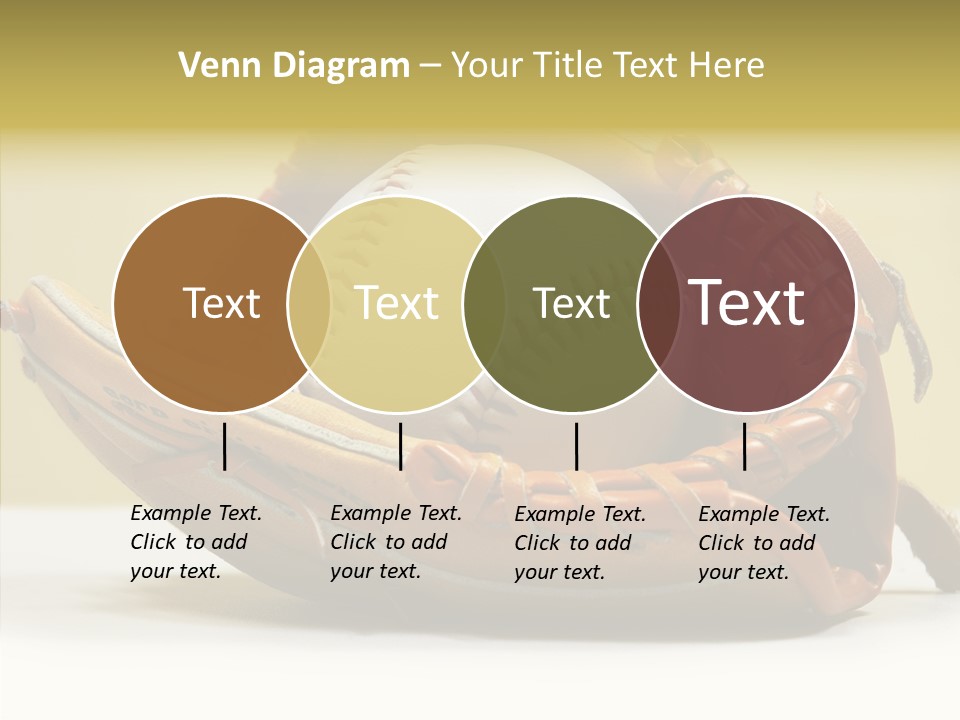 Venn Diagram – Your Title Text Here

Text

Text

Text

Text

Example Text. Click to add your text.

Example Text. Click to add your text.

Example Text. Click to add your text.

Example Text. Click to add your text.